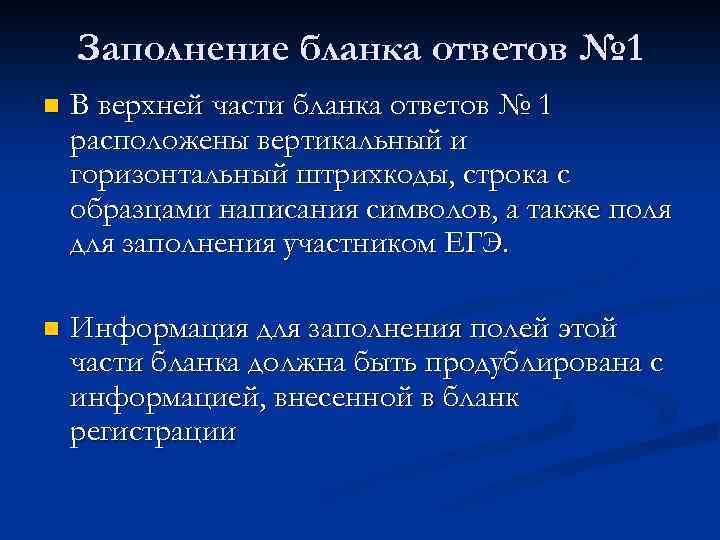 Заполнение бланка ответов №1

В верхней части бланка ответов № 1 расположены вертикальный и горизонтальный штрихкоды, строка с образцами написания символов, а также поля для заполнения участником ЕГЭ.

Информация для заполнения полей этой части бланка должна быть продублирована с информацией, внесенной в бланк регистрации